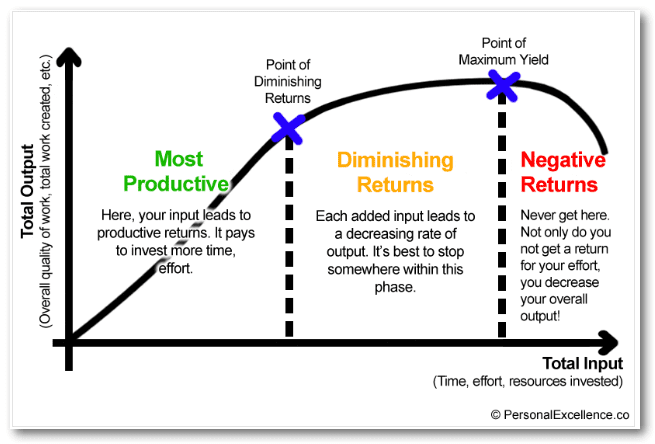 Total Output
(Overall quality of work, total work created, etc.)

Point of Diminishing Returns

Point of Maximum Yield

Most Productive

Here, your input leads to productive returns. It pays to invest more time, effort.

Diminishing Returns

Each added input leads to a decreasing rate of output. It's best to stop somewhere within this phase.

Negative Returns

Never get here. Not only do you not get a return for your effort, you decrease your overall output!

Total Input
(Time, effort, resources invested)

© PersonalExcellence.co